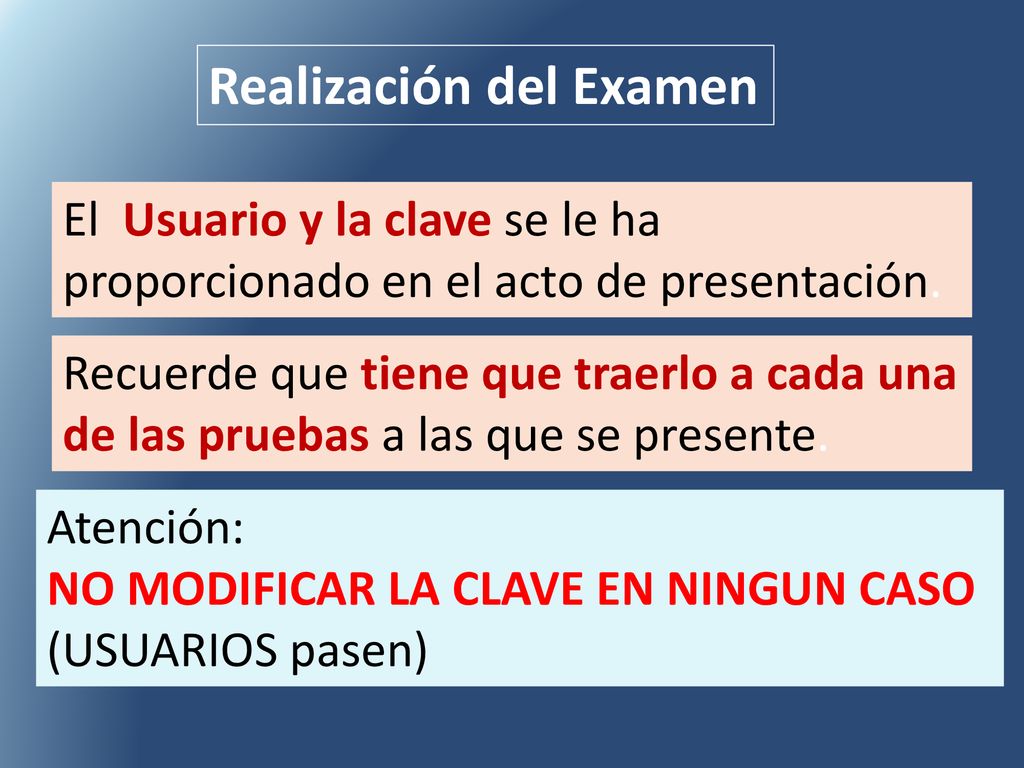 Realización del Examen

El Usuario y la clave se le ha proporcionado en el acto de presentación.

Recuerde que tiene que traerlo a cada una de las pruebas a las que se presente.

Atención:
NO MODIFICAR LA CLAVE EN NINGUN CASO
(USUARIOS pasen)